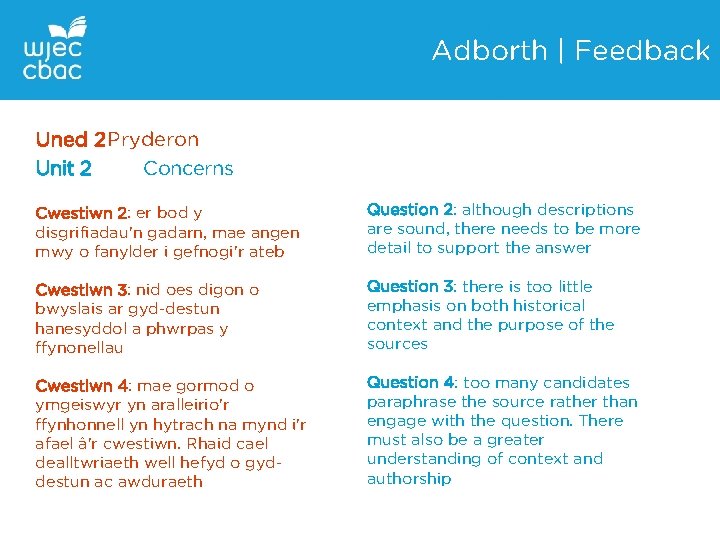 wjec
cbac

Adborth | Feedback

Uned 2 Pryderon
Unit 2 Concerns

Cwestiwn 2: er bod y disgrifiadau'n gadarn, mae angen mwy o fanylder i gefnogi'r ateb

Cwestiwn 3: nid oes digon o bwyslais ar gyd-destun hanesyddol a phwrpas y ffynonellau

Cwestiwn 4: mae gormod o ymgeiswyr yn aralleirio'r ffynhonnell yn hytrach na mynd i'r afael â'r cwestiwn. Rhaid cael dealltwriaeth well hefyd o gyd-destun ac awduraeth

Question 2: although descriptions are sound, there needs to be more detail to support the answer

Question 3: there is too little emphasis on both historical context and the purpose of the sources

Question 4: too many candidates paraphrase the source rather than engage with the question. There must also be a greater understanding of context and authorship